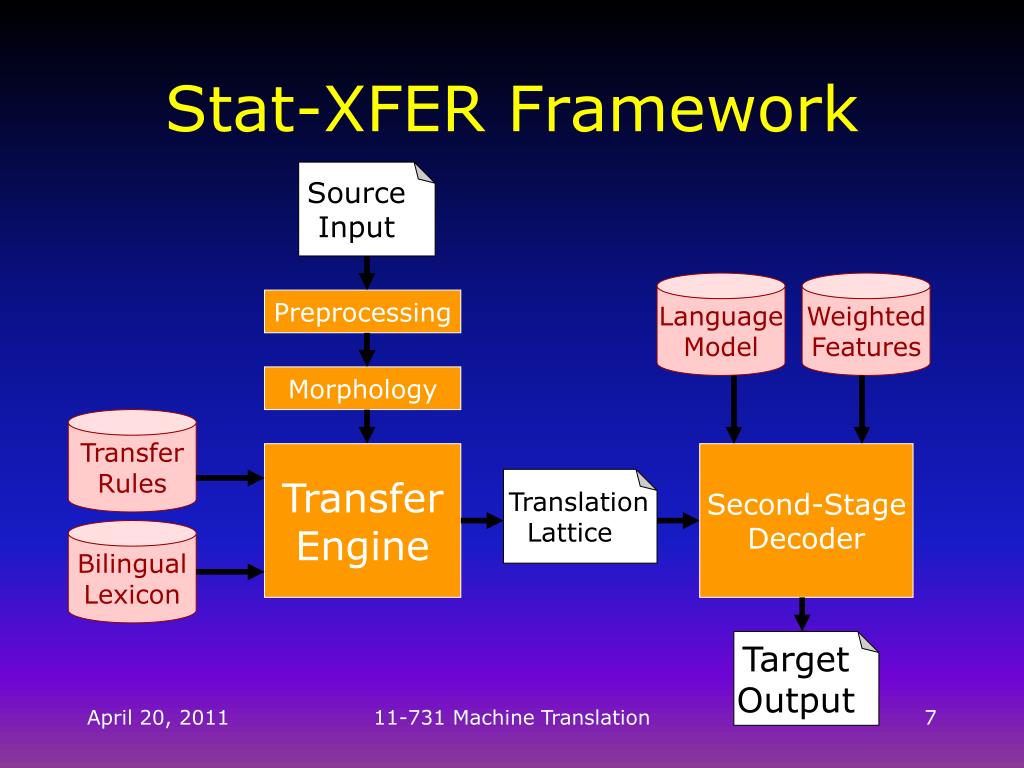 Stat-XFER Framework

Source Input

Preprocessing

Morphology

Transfer Rules

Bilingual Lexicon

Transfer Engine

Translation Lattice

Language Model

Weighted Features

Second-Stage Decoder

Target Output

April 20, 2011

11-731 Machine Translation

7